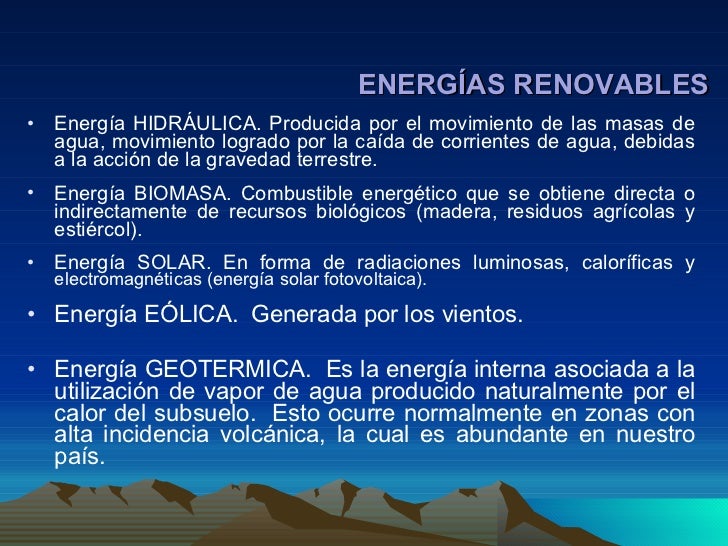 ENERGÍAS RENOVABLES

• Energía HIDRÁULICA. Producida por el movimiento de las masas de agua, movimiento logrado por la caída de corrientes de agua, debidas a la acción de la gravedad terrestre.

• Energía BIOMASA. Combustible energético que se obtiene directa o indirectamente de recursos biológicos (madera, residuos agrícolas y estiércol).

• Energía SOLAR. En forma de radiaciones luminosas, caloríficas y electromagnéticas (energía solar fotovoltaica).

• Energía EÓLICA. Generada por los vientos.

• Energía GEOTERMICA. Es la energía interna asociada a la utilización de vapor de agua producido naturalmente por el calor del subsuelo. Esto ocurre normalmente en zonas con alta incidencia volcánica, la cual es abundante en nuestro país.